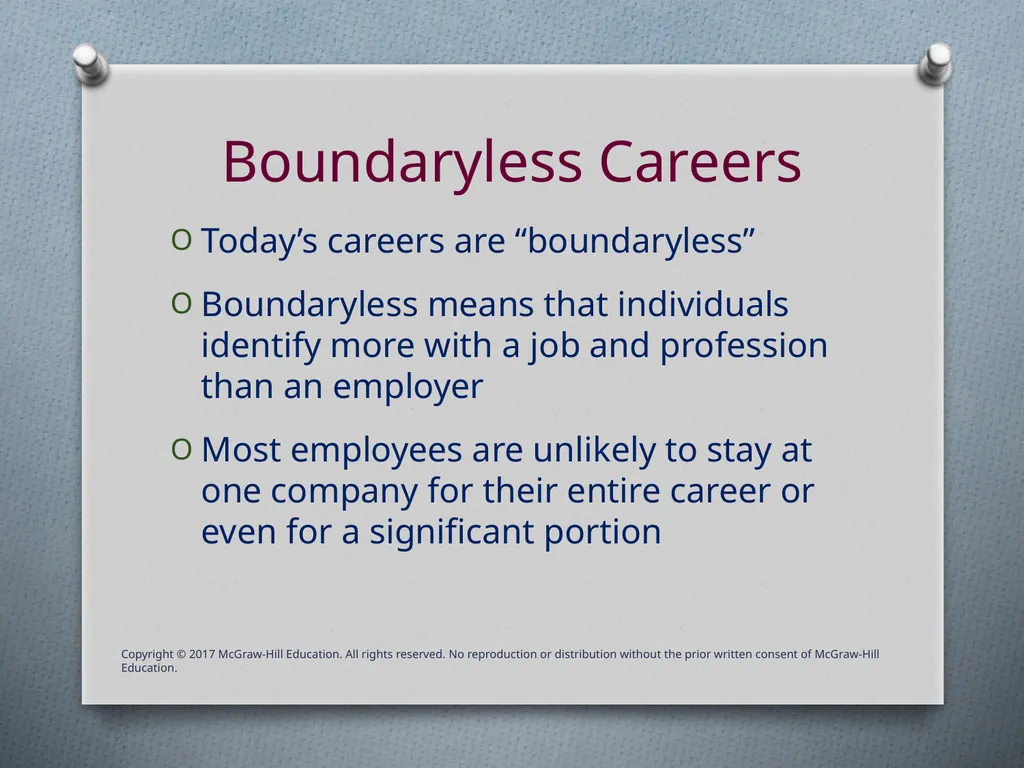 Boundaryless Careers

O Today’s careers are “boundaryless”

O Boundaryless means that individuals identify more with a job and profession than an employer

O Most employees are unlikely to stay at one company for their entire career or even for a significant portion

Copyright © 2017 McGraw-Hill Education. All rights reserved. No reproduction or distribution without the prior written consent of McGraw-Hill Education.